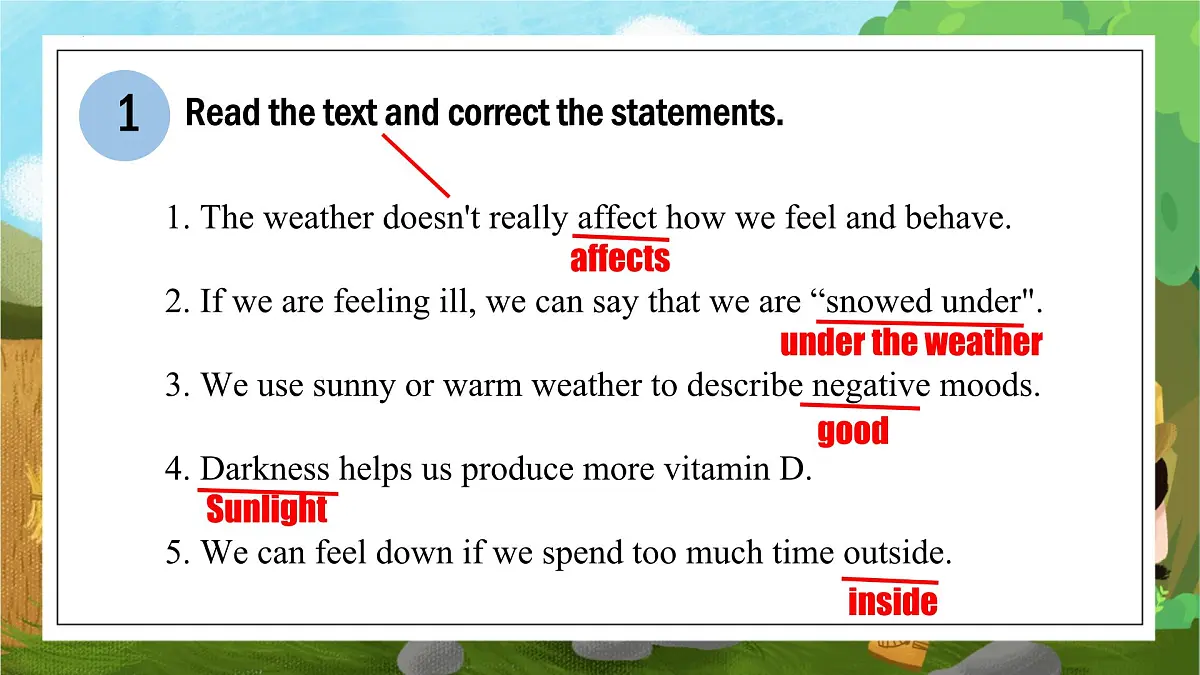 1 Read the text and correct the statements.

1. The weather doesn't really affect how we feel and behave.
affects

2. If we are feeling ill, we can say that we are “snowed under".
under the weather

3. We use sunny or warm weather to describe negative moods.
good

4. Darkness helps us produce more vitamin D.
Sunlight

5. We can feel down if we spend too much time outside.
inside